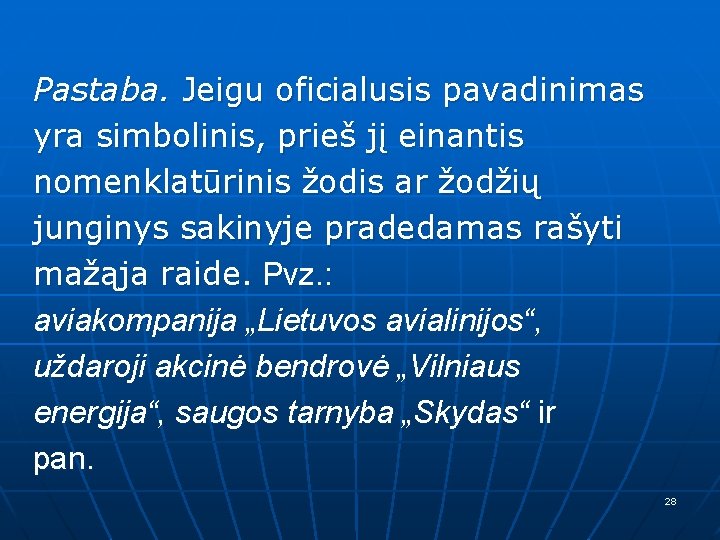 Pastaba. Jeigu oficialusis pavadinimas yra simbolinis, prieš jį einantis nomenklatūrinis žodis ar žodžių junginys sakinyje pradedamas rašyti mažąja raide. Pvz.:
aviakompanija „Lietuvos avialinijos“, uždaroji akcinė bendrovė „Vilniaus energija“, saugos tarnyba „Skydas“ ir pan.

28